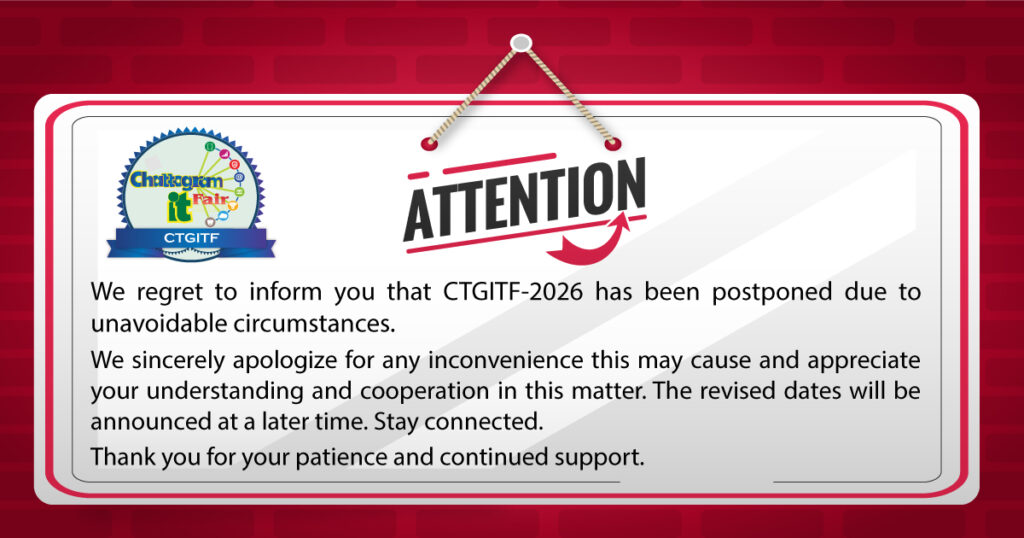 Chattogram it Fair

CTGITF

ATTENTION

We regret to inform you that CTGITF-2026 has been postponed due to unavoidable circumstances.

We sincerely apologize for any inconvenience this may cause and appreciate your understanding and cooperation in this matter. The revised dates will be announced at a later time. Stay connected.

Thank you for your patience and continued support.